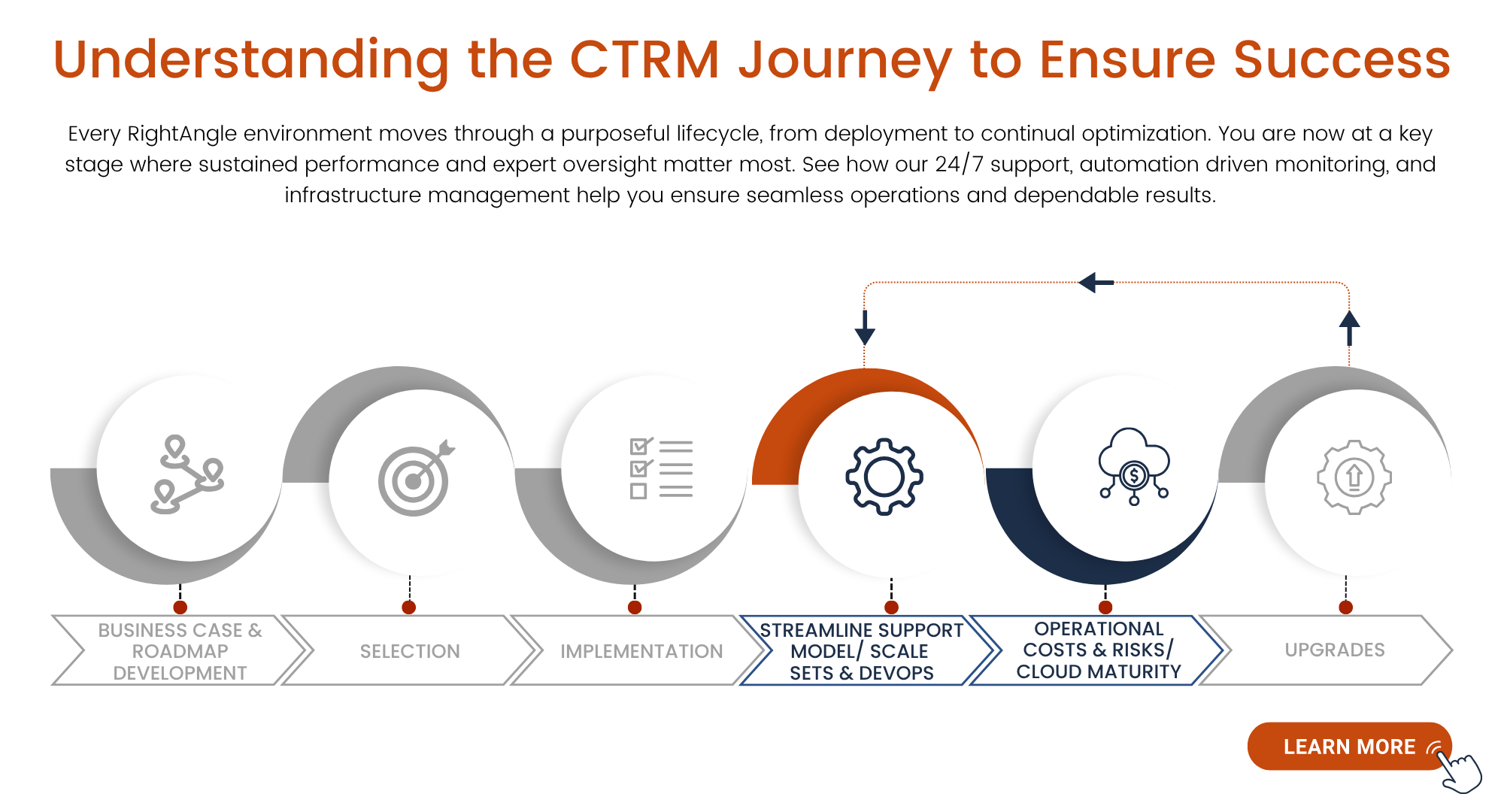 Understanding the CTRM Journey to Ensure Success

Every RightAngle environment moves through a purposeful lifecycle, from deployment to continual optimization. You are now at a key stage where sustained performance and expert oversight matter most. See how our 24/7 support, automation driven monitoring, and infrastructure management help you ensure seamless operations and dependable results.

BUSINESS CASE & ROADMAP DEVELOPMENT

SELECTION

IMPLEMENTATION

STREAMLINE SUPPORT MODEL/ SCALE SETS & DEVOPS

OPERATIONAL COSTS & RISKS/ CLOUD MATURITY

UPGRADES

LEARN MORE